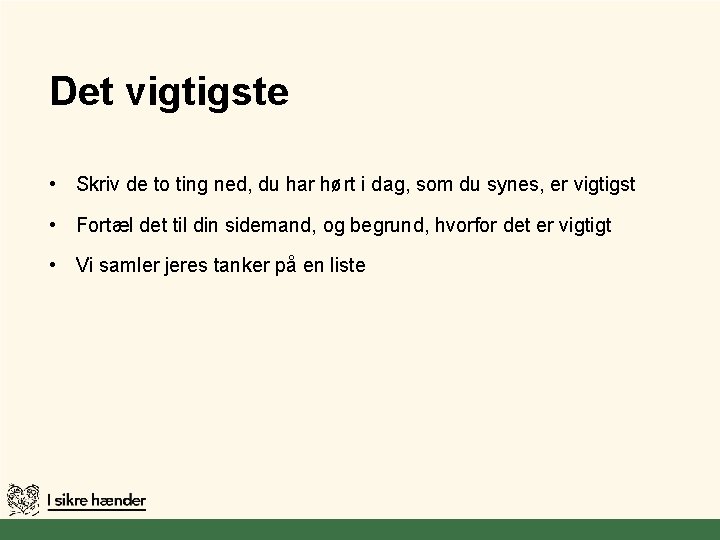 Det vigtigste

• Skriv de to ting ned, du har hørt i dag, som du synes, er vigtigst

• Fortæl det til din sidemand, og begrund, hvorfor det er vigtigt

• Vi samler jeres tanker på en liste

I sikre hænder